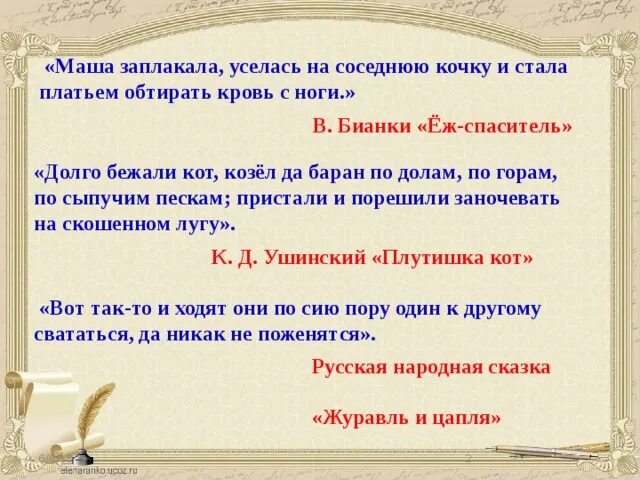 «Маша заплакала, уселась на соседнюю кочку и стала платьем обтирать кровь с ноги.»

В. Бианки «Ёж-спаситель»

«Долго бежали кот, козёл да баран по долам, по горам, по сыпучим пескам; пристали и порешили заночевать на скошенном лугу».

К. Д. Ушинский «Плутишка кот»

«Вот так-то и ходят они по сию пору один к другому свататься, да никак не поженятся».

Русская народная сказка

«Журавль и цапля»

elenaranko.ucoz.ru

2